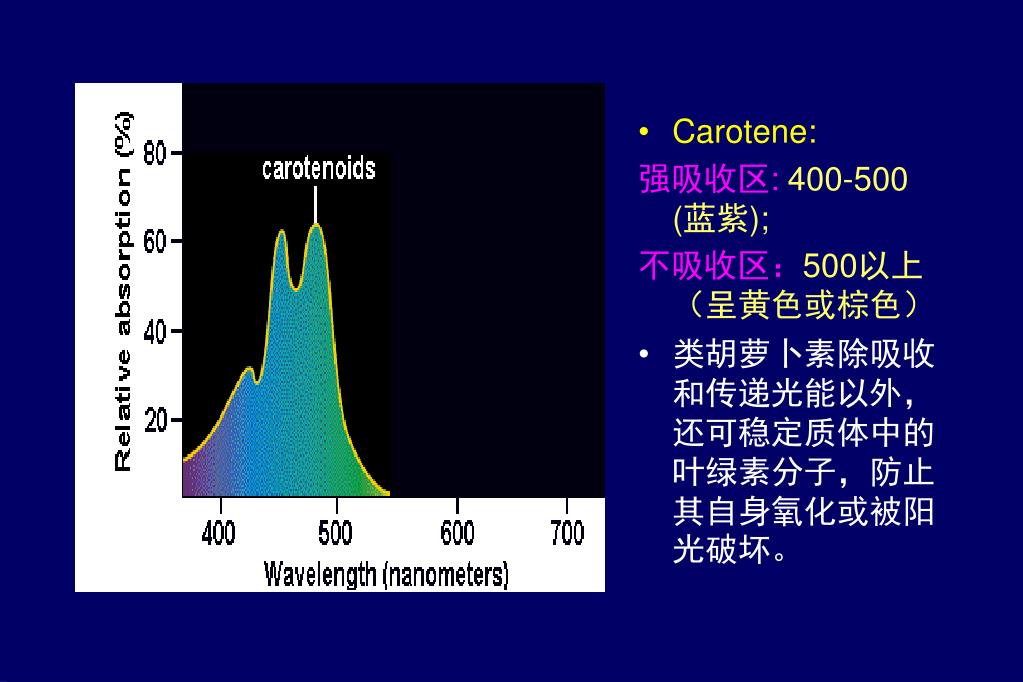 Relative absorption (%)

80
60
40
20

carotenoids

400
500
600
700

Wavelength (nanometers)

• Carotene:

强吸收区: 400-500 (蓝紫);

不吸收区：500以上（呈黄色或棕色）

• 类胡萝卜素除吸收和传递光能以外，还可稳定质体中的叶绿素分子，防止其自身氧化或被阳光破坏。